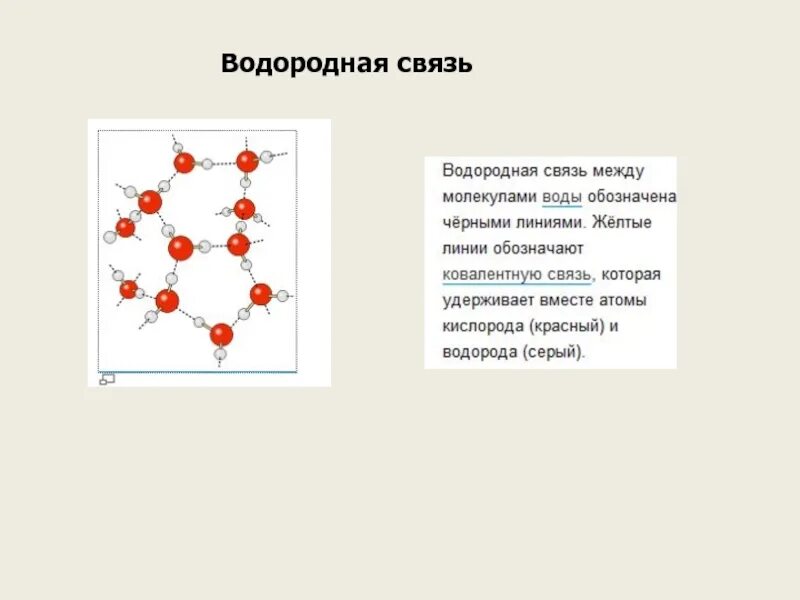 Водородная связь

Водородная связь между молекулами воды обозначена чёрными линиями. Жёлтые линии обозначают ковалентную связь, которая удерживает вместе атомы кислорода (красный) и водорода (серый).